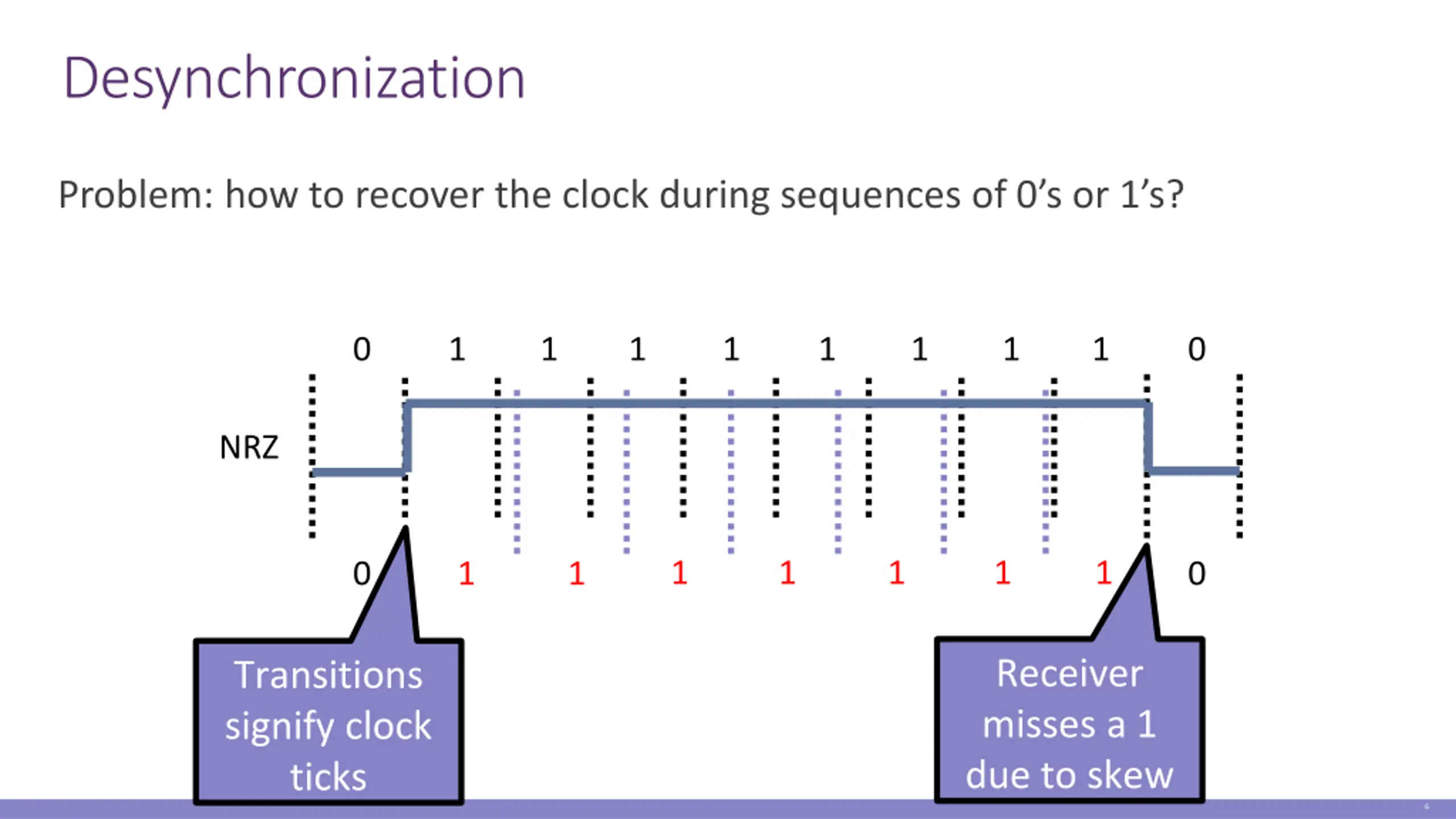 Desynchronization

Problem: how to recover the clock during sequences of 0's or 1's?

0 1 1 1 1 1 1 1 1 0

NRZ

0 1 1 1 1 1 1 1 0

Transitions signify clock ticks

Receiver misses a 1 due to skew